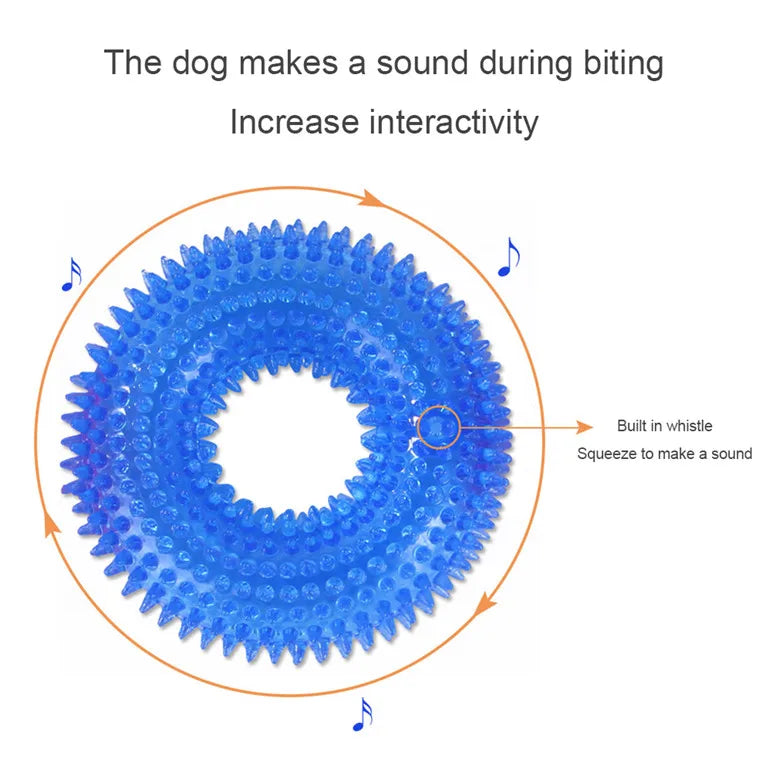 The dog makes a sound during biting

Increase interactivity

Built in whistle

Squeeze to make a sound